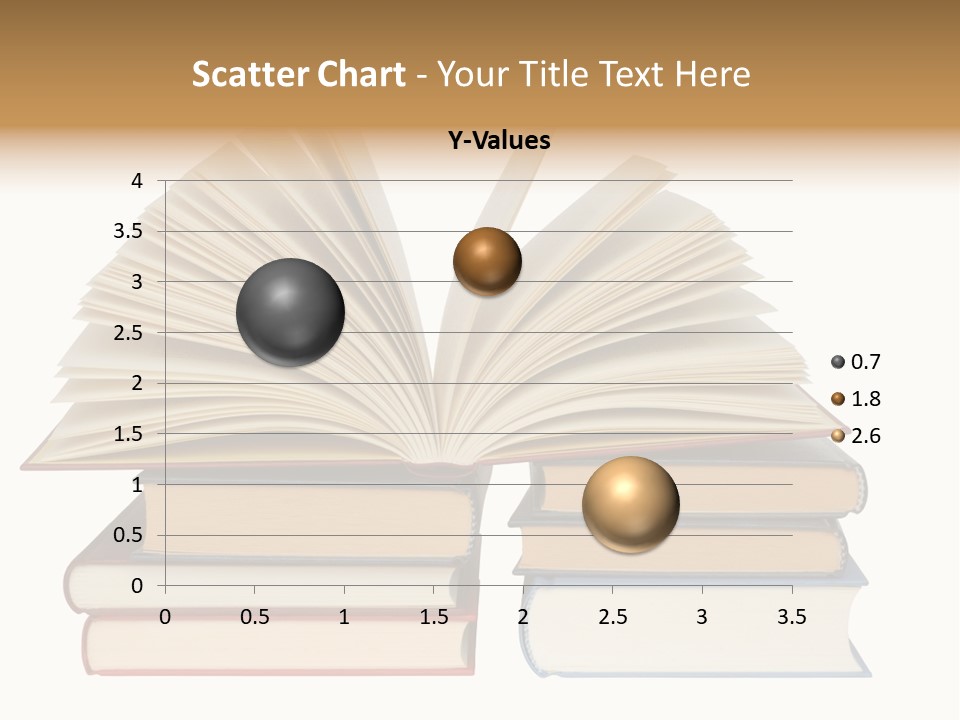 Scatter Chart - Your Title Text Here

Y-Values

4
3.5
3
2.5
2
1.5
1
0.5
0

0 0.5 1 1.5 2 2.5 3 3.5

0.7
1.8
2.6